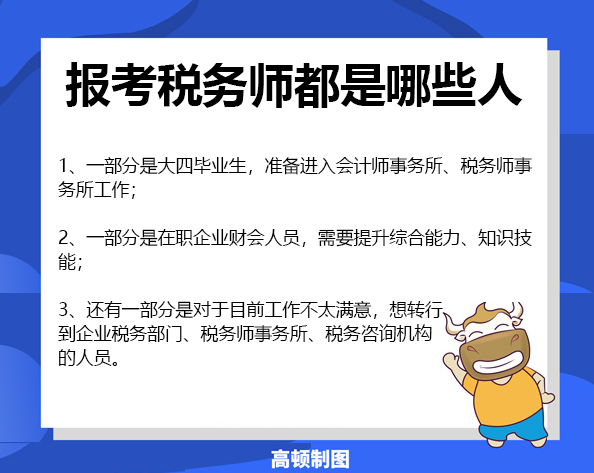 报考税务师都是哪些人

1、一部分是大四毕业生，准备进入会计师事务所、税务师事务所工作；

2、一部分是在职企业财会人员，需要提升综合能力、知识技能；

3、还有一部分是对于目前工作不太满意，想转行到企业税务部门、税务师事务所、税务咨询机构的人员。

高顿制图